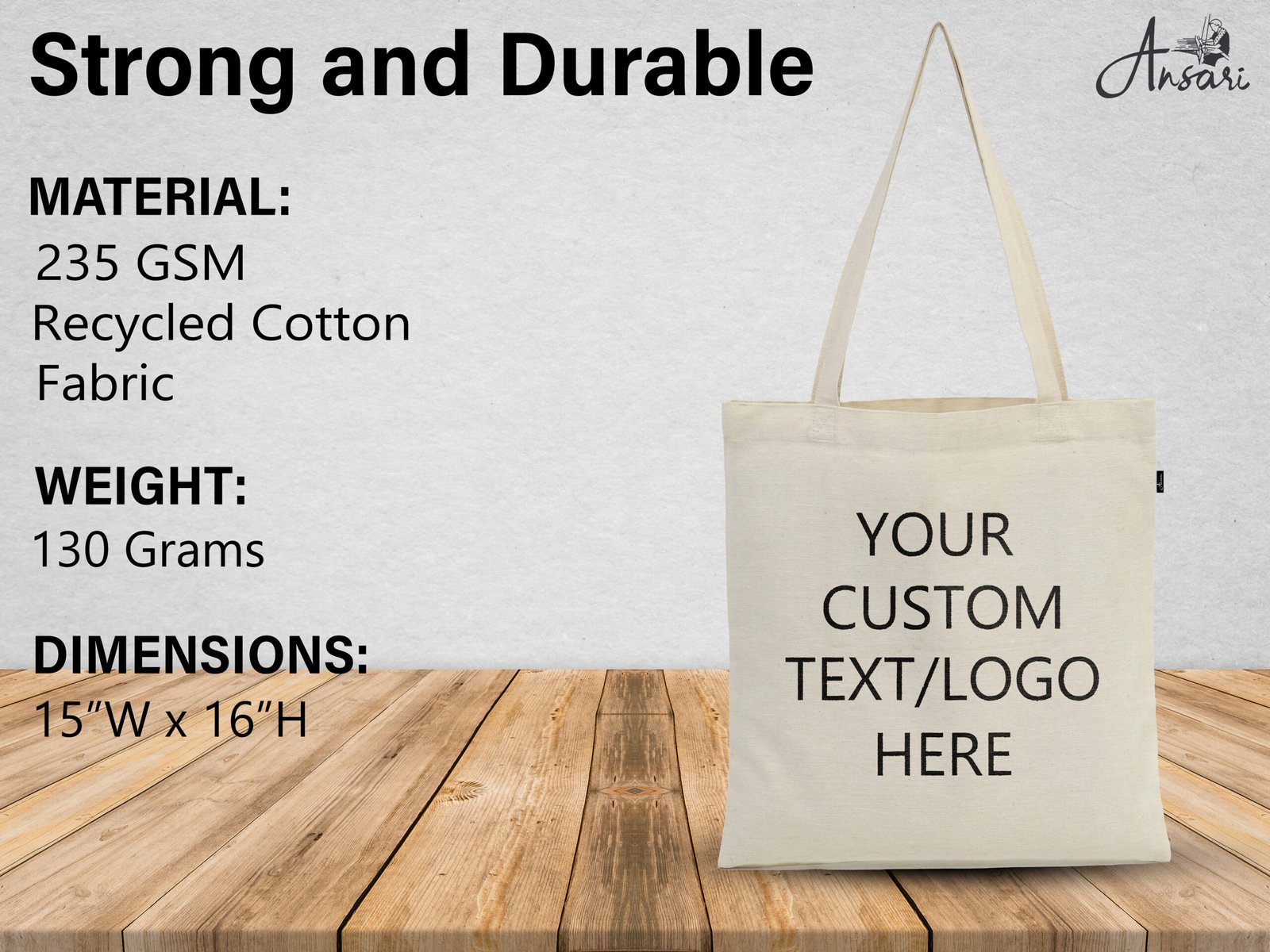 Strong and Durable

Ansari

MATERIAL:
235 GSM
Recycled Cotton
Fabric

WEIGHT:
130 Grams

DIMENSIONS:
15"W x 16"H

YOUR
CUSTOM
TEXT/LOGO
HERE